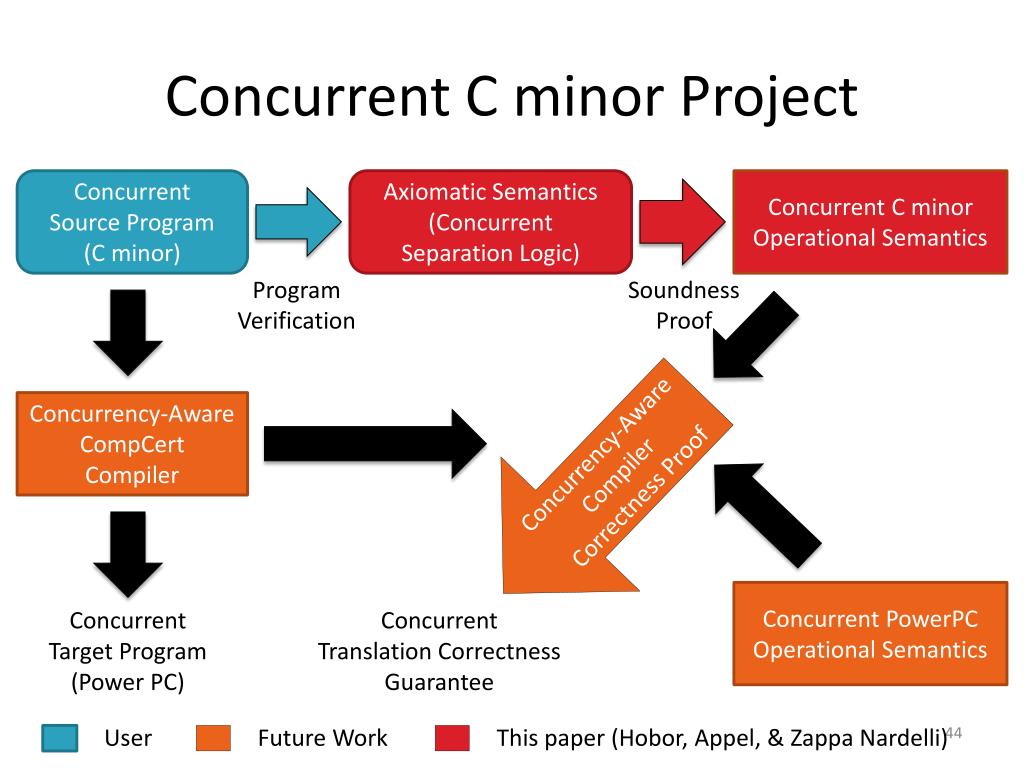 Concurrent C minor Project

Concurrent Source Program (C minor)

Axiomatic Semantics (Concurrent Separation Logic)

Concurrent C minor Operational Semantics

Program Verification

Soundness Proof

Concurrency-Aware CompCert Compiler

Concurrency-Aware Compiler Correctness Proof

Concurrent Target Program (Power PC)

Concurrent Translation Correctness Guarantee

Concurrent PowerPC Operational Semantics

User

Future Work

This paper (Hobor, Appel, & Zappa Nardelli)

44